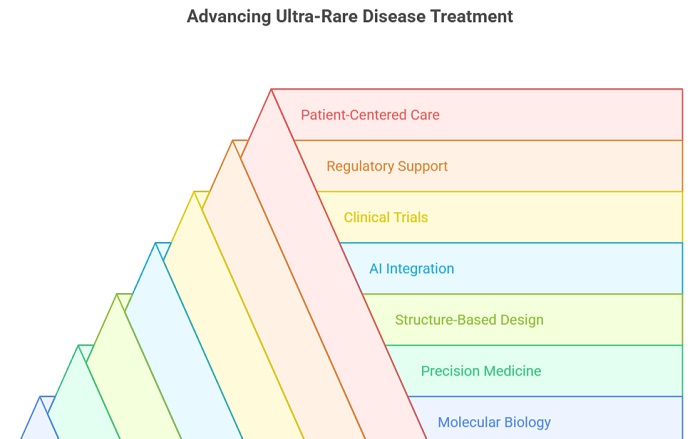 Advancing Ultra-Rare Disease Treatment

Patient-Centered Care

Regulatory Support

Clinical Trials

AI Integration

Structure-Based Design

Precision Medicine

Molecular Biology